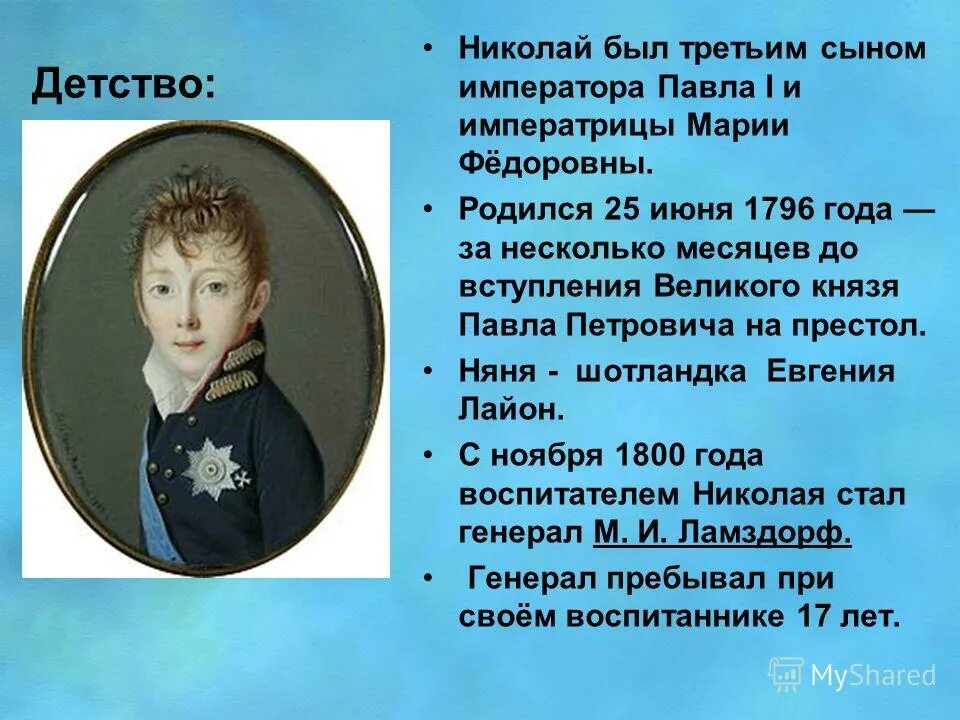 Детство:

• Николай был третьим сыном императора Павла I и императрицы Марии Фёдоровны.

• Родился 25 июня 1796 года — за несколько месяцев до вступления Великого князя Павла Петровича на престол.

• Няня - шотландка Евгения Лайон.

• С ноября 1800 года воспитателем Николая стал генерал М. И. Ламздорф.

• Генерал пребывал при своём воспитаннике 17 лет.

MyShared